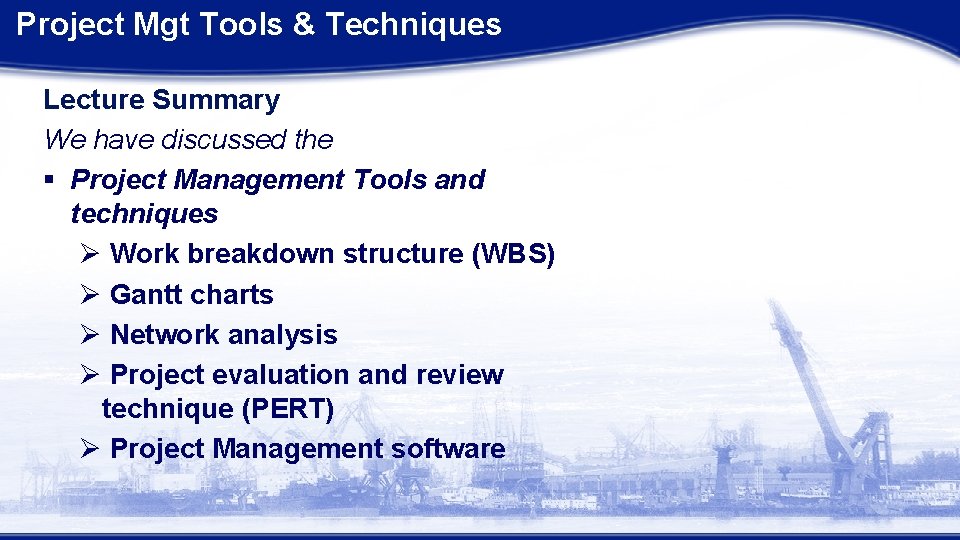 Project Mgt Tools & Techniques

Lecture Summary

We have discussed the

▪ Project Management Tools and techniques

➢ Work breakdown structure (WBS)

➢ Gantt charts

➢ Network analysis

➢ Project evaluation and review technique (PERT)

➢ Project Management software